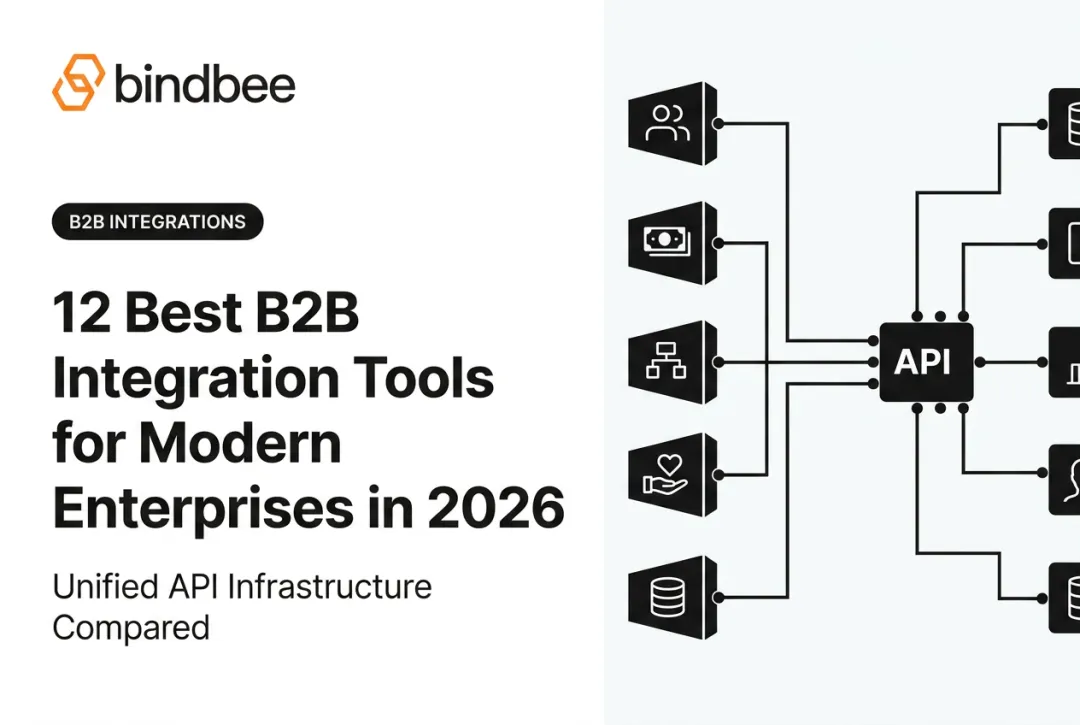 bindbee

B2B INTEGRATIONS

12 Best B2B Integration Tools for Modern Enterprises in 2026

Unified API Infrastructure Compared

API